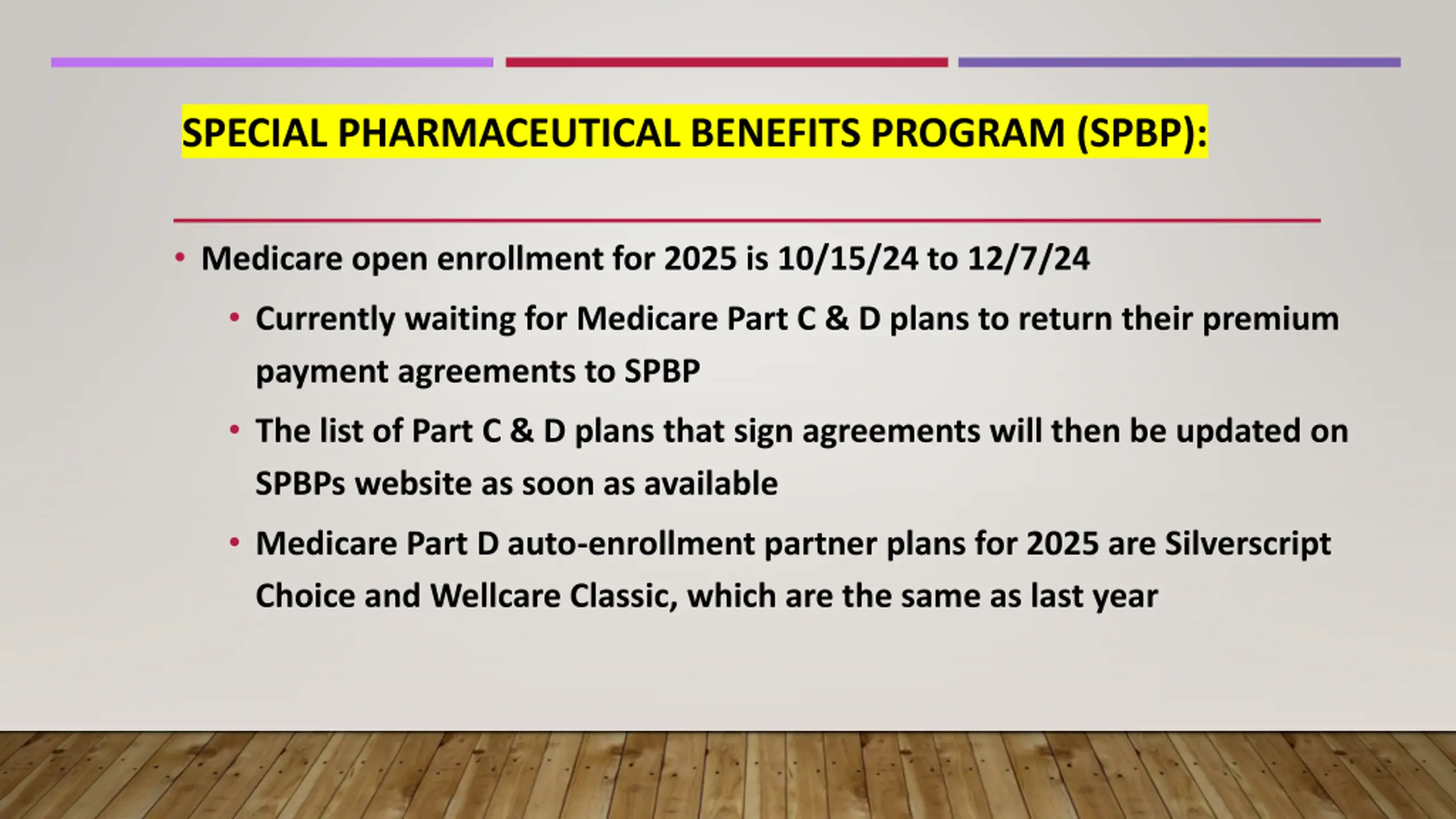 SPECIAL PHARMACEUTICAL BENEFITS PROGRAM (SPBP):

• Medicare open enrollment for 2025 is 10/15/24 to 12/7/24
  • Currently waiting for Medicare Part C & D plans to return their premium payment agreements to SPBP
  • The list of Part C & D plans that sign agreements will then be updated on SPBPs website as soon as available
  • Medicare Part D auto-enrollment partner plans for 2025 are Silverscript Choice and Wellcare Classic, which are the same as last year